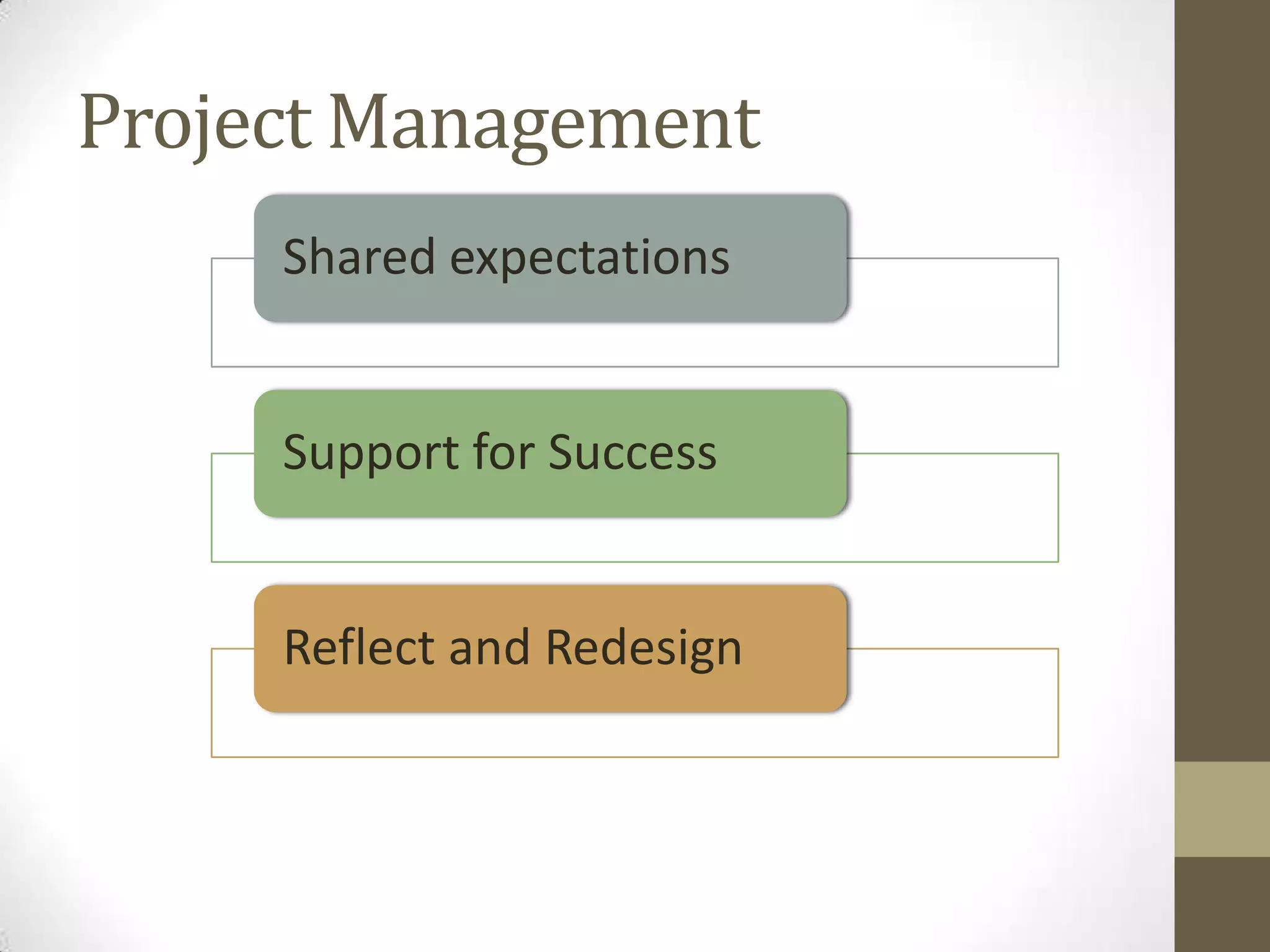 Project Management

Shared expectations

Support for Success

Reflect and Redesign